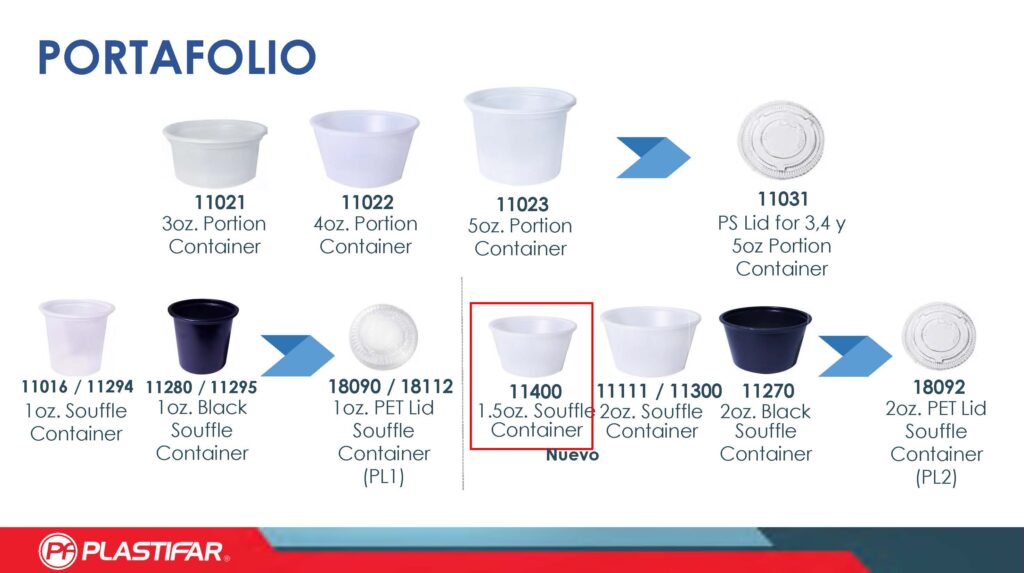 PORTAFOLIO

11021
3oz. Portion Container

11022
4oz. Portion Container

11023
5oz. Portion Container

11031
PS Lid for 3,4 y 5oz Portion Container

11016 / 11294
1oz. Souffle Container

11280 / 11295
1oz. Black Souffle Container

18090 / 18112
1oz. PET Lid Souffle Container (PL1)

11400
1.5oz. Souffle Container
Nuevo

11111 / 11300
2oz. Souffle Container

11270
2oz. Black Souffle Container

18092
2oz. PET Lid Souffle Container (PL2)

PF PLASTIFAR®